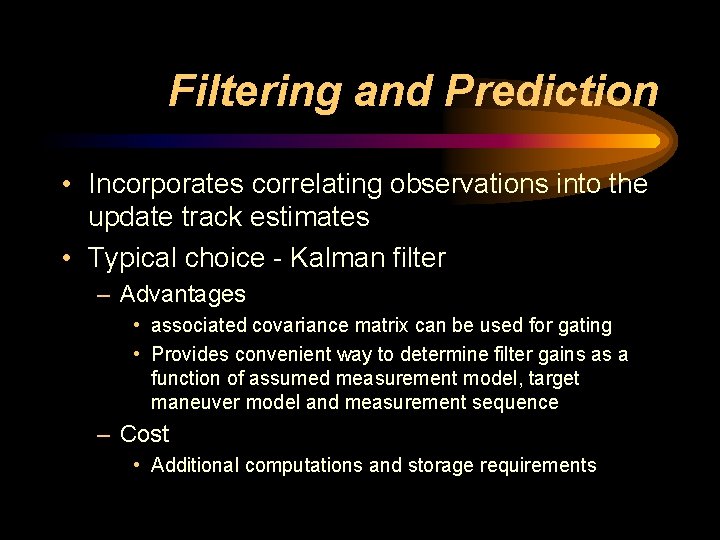 Filtering and Prediction

• Incorporates correlating observations into the update track estimates

• Typical choice - Kalman filter

– Advantages

• associated covariance matrix can be used for gating

• Provides convenient way to determine filter gains as a function of assumed measurement model, target maneuver model and measurement sequence

– Cost

• Additional computations and storage requirements